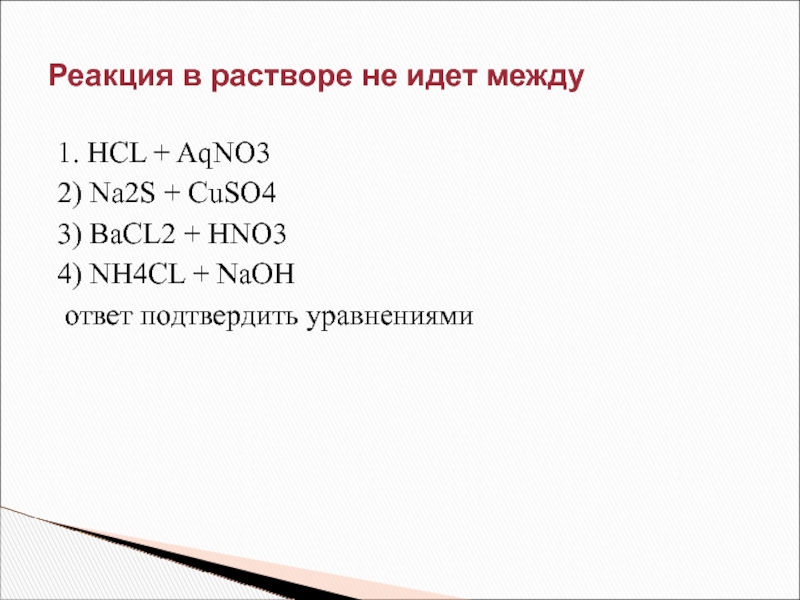 Реакция в растворе не идет между

1. HCL + AqNO3
2) Na2S + CuSO4
3) BaCL2 + HNO3
4) NH4CL + NaOH
ответ подтвердить уравнениями